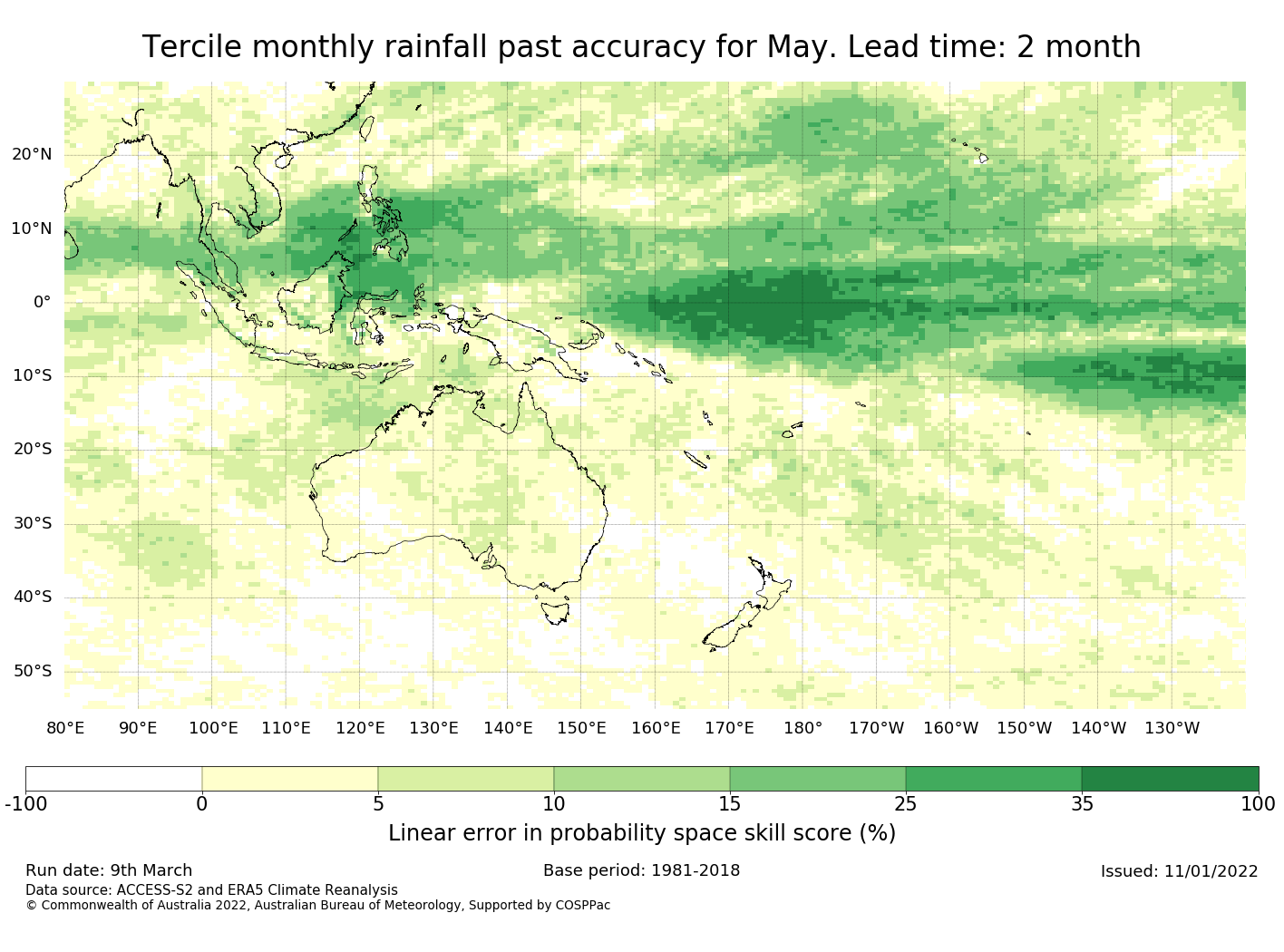 Tercile monthly rainfall past accuracy for May. Lead time: 2 month

20°N
10°N
0°
10°S
20°S
30°S
40°S
50°S

80°E 90°E 100°E 110°E 120°E 130°E 140°E 150°E 160°E 170°E 180° 170°W 160°W 150°W 140°W 130°W

-100 0 5 10 15 25 35 100

Linear error in probability space skill score (%)

Run date: 9th March
Base period: 1981-2018
Issued: 11/01/2022

Data source: ACCESS-S2 and ERA5 Climate Reanalysis
© Commonwealth of Australia 2022, Australian Bureau of Meteorology, Supported by COSPPac